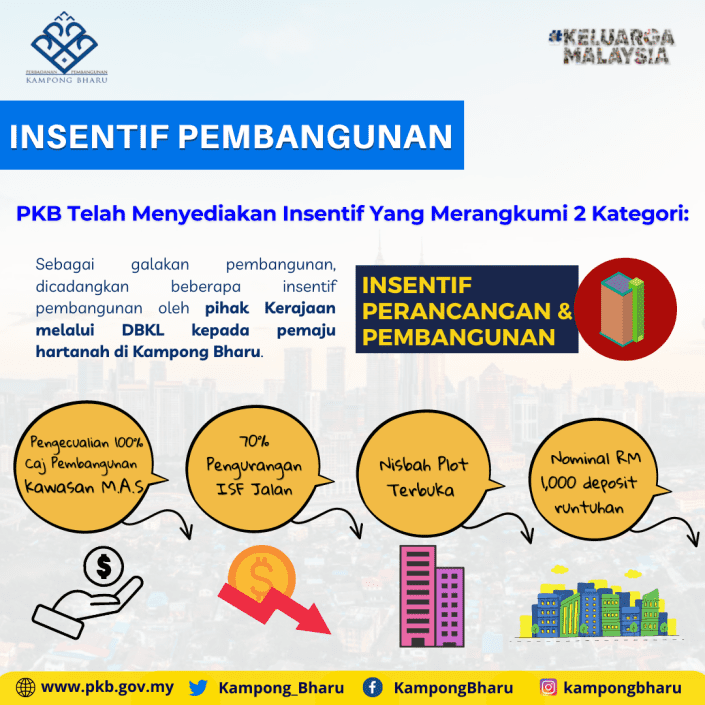 PERBADANAN PEMBANGUNAN KAMPONG BHARU

#KELUARGA MALAYSIA

INSENTIF PEMBANGUNAN

PKB Telah Menyediakan Insentif Yang Merangkumi 2 Kategori:

Sebagai galakan pembangunan, dicadangkan beberapa insentif pembangunan oleh pihak Kerajaan melalui DBKL kepada pemaju hartanah di Kampong Bharu.

INSENTIF PERANCANGAN & PEMBANGUNAN

Pengecualian 100% Caj Pembangunan Kawasan M.A.S

70% Pengurangan ISF Jalan

Nisbah Plot Terbuka

Nominal RM 1,000 deposit runtuhan

www.pkb.gov.my Kampong_Bharu KampongBharu kampongbharu